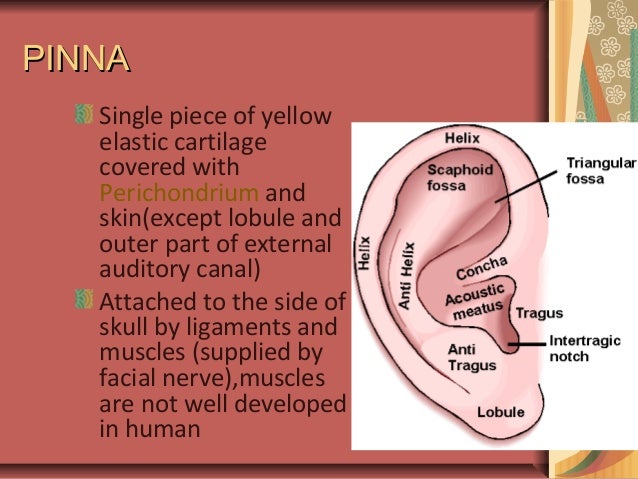 PINNA

Single piece of yellow elastic cartilage covered with Perichondrium and skin(except lobule and outer part of external auditory canal)

Attached to the side of skull by ligaments and muscles (supplied by facial nerve),muscles are not well developed in human

Helix
Scaphoid fossa
Triangular fossa
Helix
Anti Helix
Concha
Acoustic meatus
Tragus
Intertragic notch
Anti Tragus
Lobule